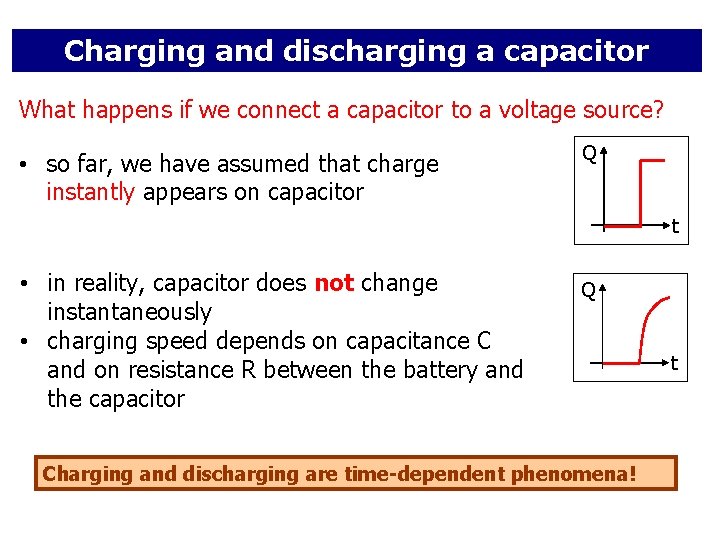 Charging and discharging a capacitor

What happens if we connect a capacitor to a voltage source?

• so far, we have assumed that charge instantly appears on capacitor

Q

t

• in reality, capacitor does not change instantaneously
• charging speed depends on capacitance C and on resistance R between the battery and the capacitor

Q

t

Charging and discharging are time-dependent phenomena!